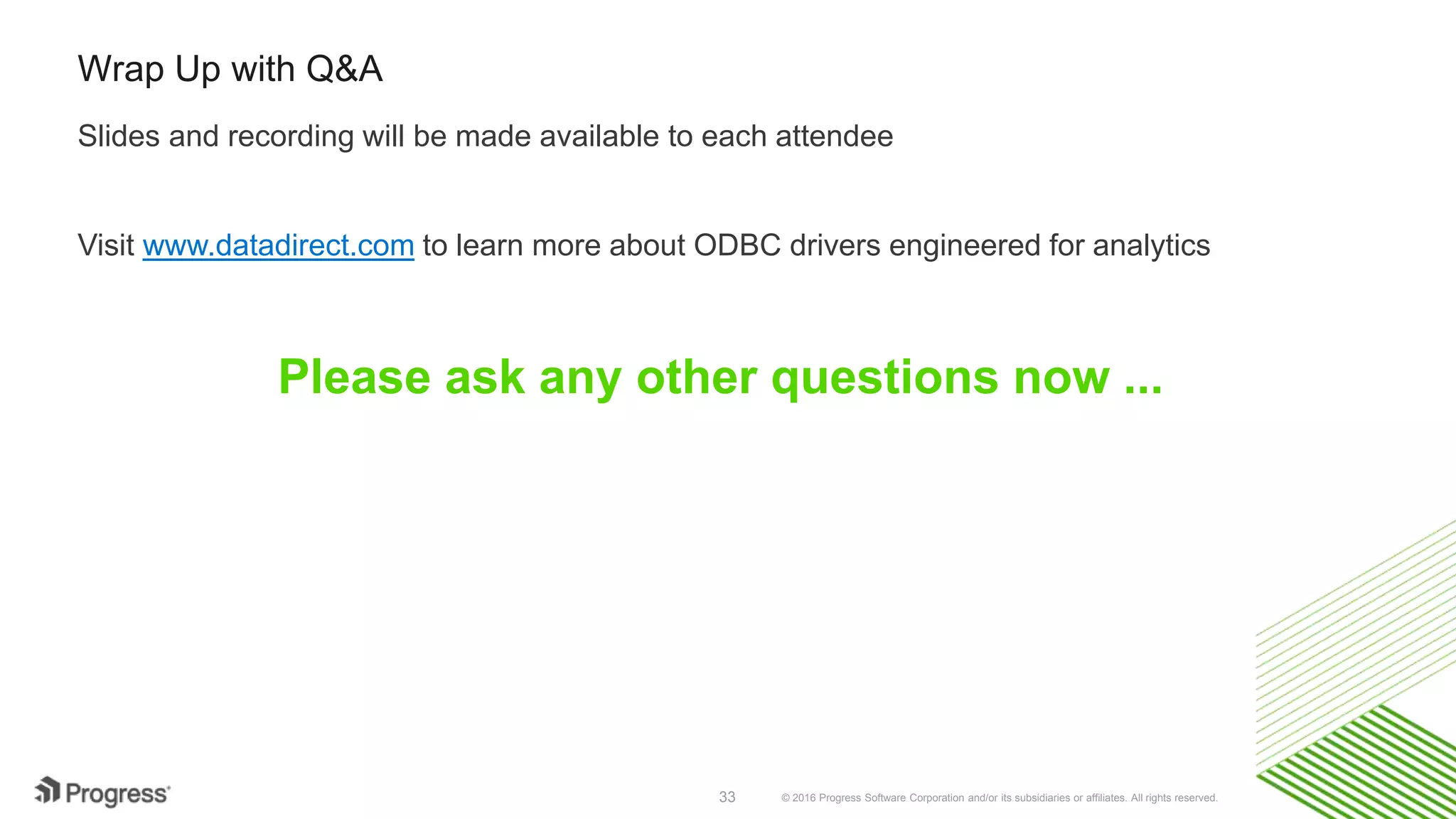 Wrap Up with Q&A

Slides and recording will be made available to each attendee

Visit www.datadirect.com to learn more about ODBC drivers engineered for analytics

Please ask any other questions now ...

Progress

33

© 2016 Progress Software Corporation and/or its subsidiaries or affiliates. All rights reserved.